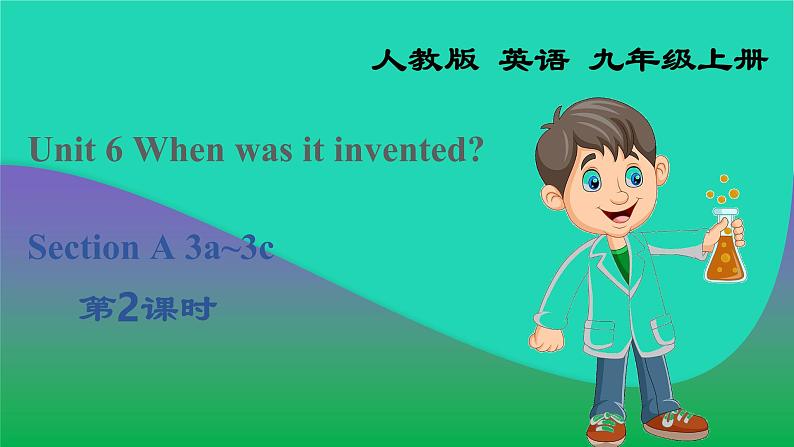 人教版 英语 九年级上册

Unit 6 When was it invented?

Section A 3a~3c

第2课时